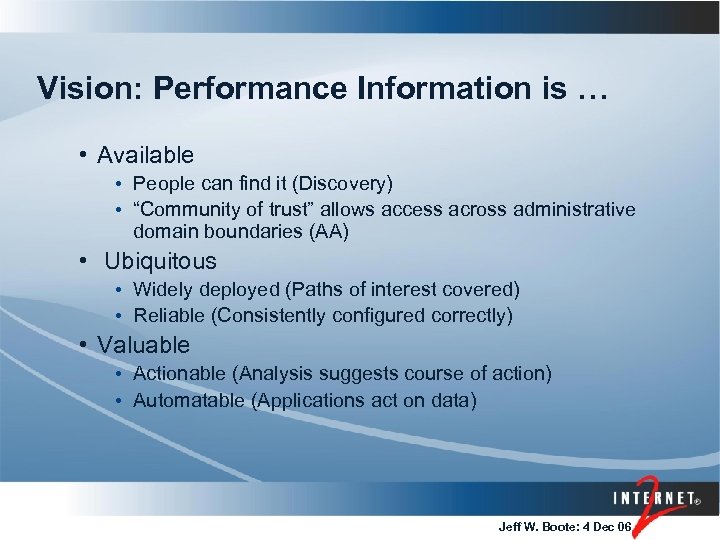 Vision: Performance Information is …

• Available
• People can find it (Discovery)
• “Community of trust” allows access across administrative domain boundaries (AA)
• Ubiquitous
• Widely deployed (Paths of interest covered)
• Reliable (Consistently configured correctly)
• Valuable
• Actionable (Analysis suggests course of action)
• Automatable (Applications act on data)

INTERNET® 2

Jeff W. Boote: 4 Dec 06